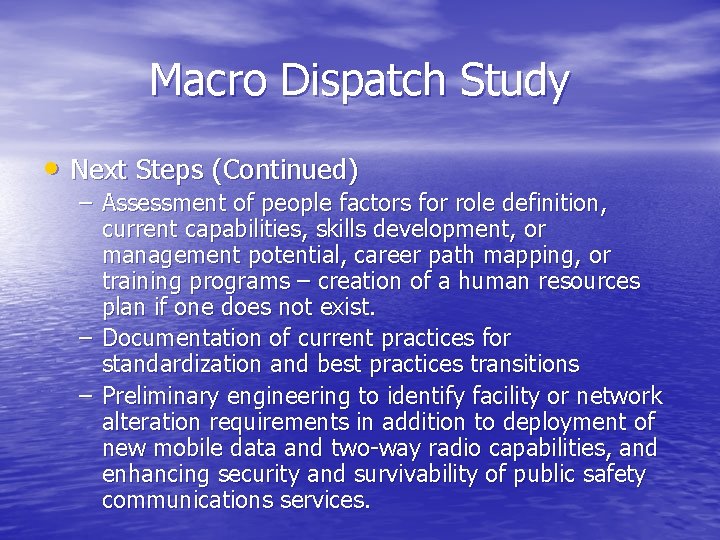 Macro Dispatch Study

• Next Steps (Continued)
– Assessment of people factors for role definition, current capabilities, skills development, or management potential, career path mapping, or training programs – creation of a human resources plan if one does not exist.
– Documentation of current practices for standardization and best practices transitions
– Preliminary engineering to identify facility or network alteration requirements in addition to deployment of new mobile data and two-way radio capabilities, and enhancing security and survivability of public safety communications services.